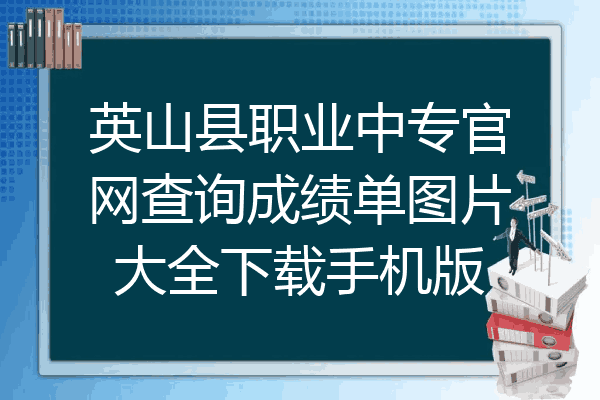 英山县职业中专官网查询成绩单图片大全下载手机版